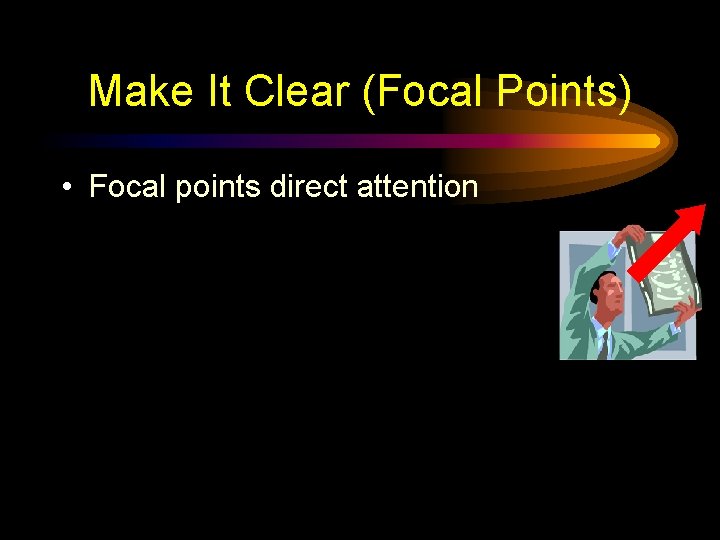 Make It Clear (Focal Points)

• Focal points direct attention